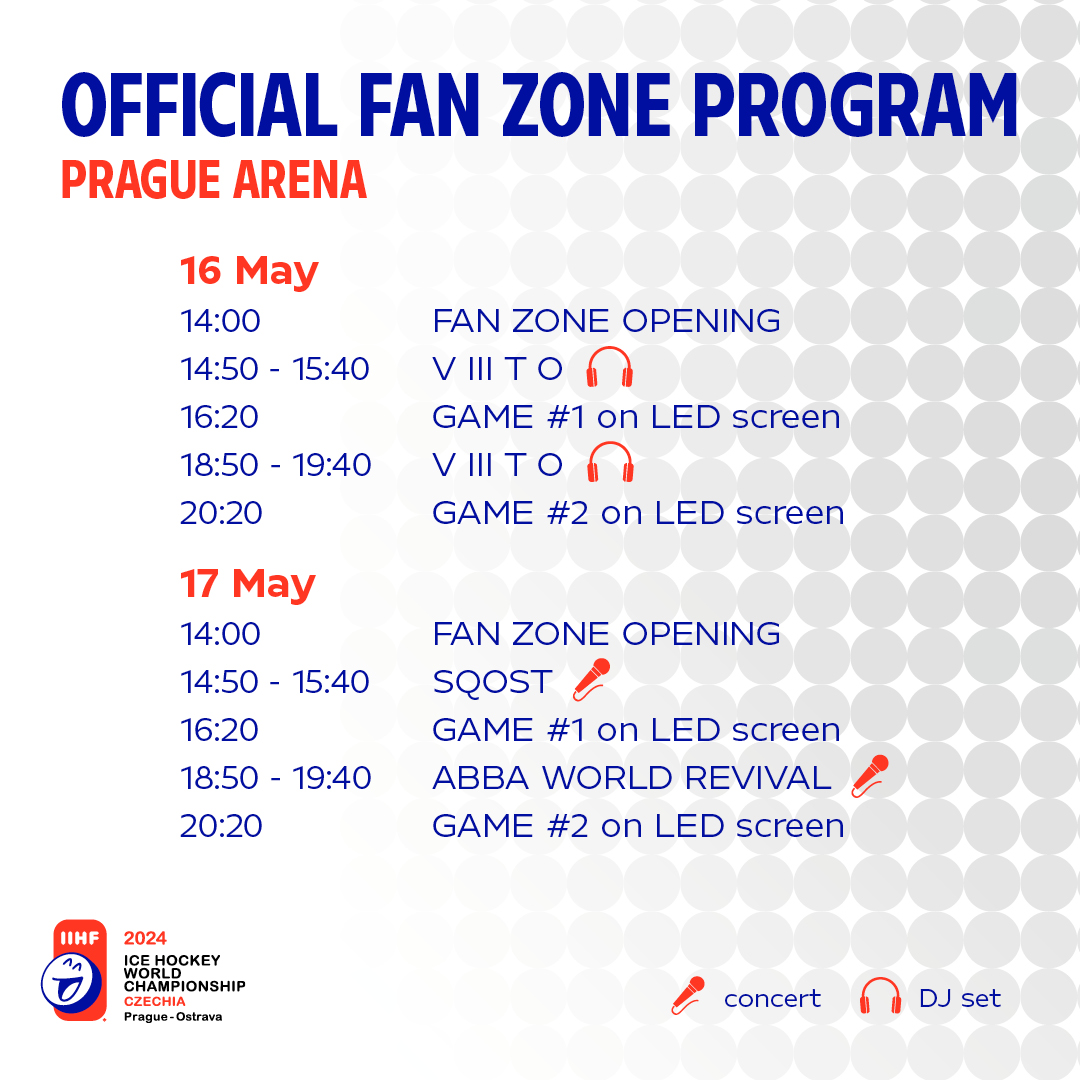 OFFICIAL FAN ZONE PROGRAM
PRAGUE ARENA

16 May

| | |
|---|---|
| 14:00 | FAN ZONE OPENING |
| 14:50 - 15:40 | V III T O |
| 16:20 | GAME #1 on LED screen |
| 18:50 - 19:40 | V III T O |
| 20:20 | GAME #2 on LED screen |

17 May

| | |
|---|---|
| 14:00 | FAN ZONE OPENING |
| 14:50 - 15:40 | SQOST |
| 16:20 | GAME #1 on LED screen |
| 18:50 - 19:40 | ABBA WORLD REVIVAL |
| 20:20 | GAME #2 on LED screen |

IIHF 2024 ICE HOCKEY WORLD CHAMPIONSHIP CZECHIA Prague - Ostrava

concert DJ set